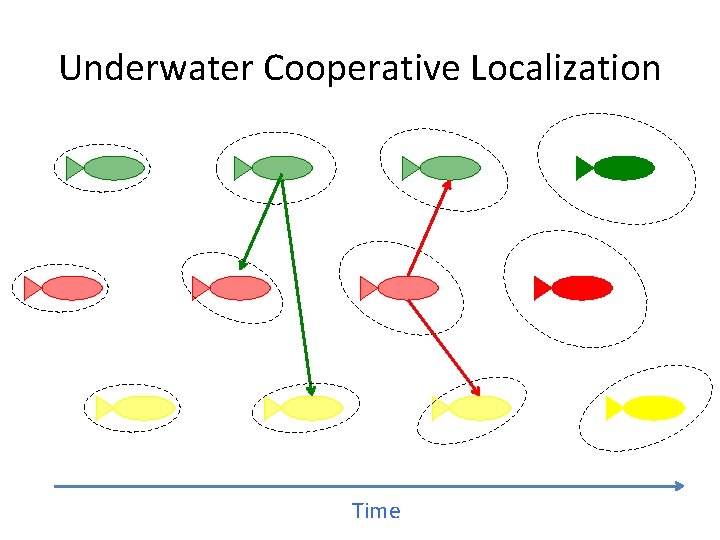 Underwater Cooperative Localization

Time